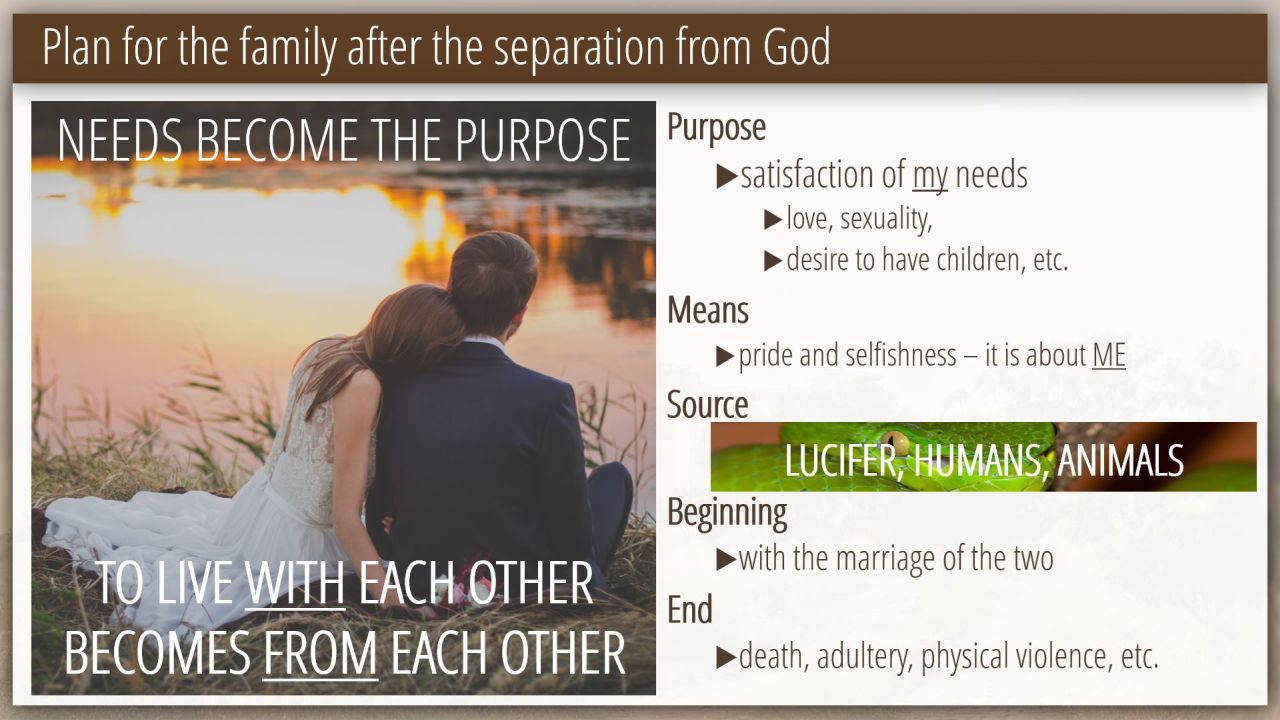 Plan for the family after the separation from God

NEEDS BECOME THE PURPOSE

TO LIVE WITH EACH OTHER BECOMES FROM EACH OTHER

Purpose
▶satisfaction of my needs
▶love, sexuality,
▶desire to have children, etc.

Means
▶pride and selfishness – it is about ME

Source
LUCIFER, HUMANS, ANIMALS

Beginning
▶with the marriage of the two

End
▶death, adultery, physical violence, etc.